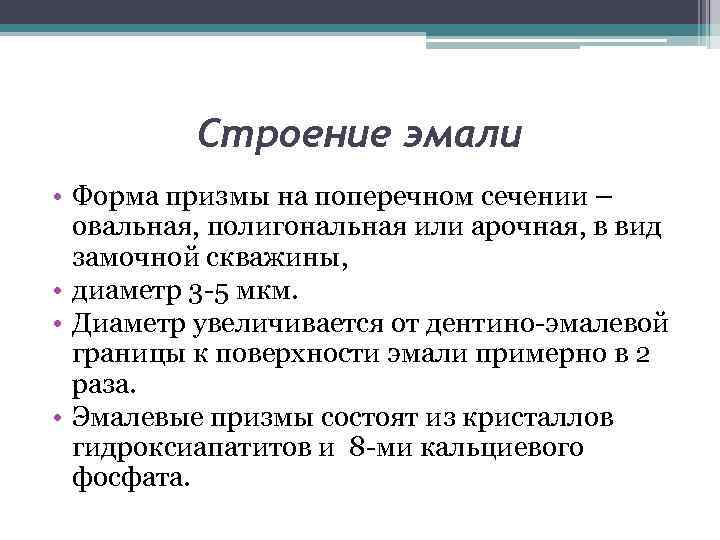 Строение эмали

• Форма призмы на поперечном сечении – овальная, полигональная или арочная, в вид замочной скважины,
• диаметр 3-5 мкм.
• Диаметр увеличивается от дентино-эмалевой границы к поверхности эмали примерно в 2 раза.
• Эмалевые призмы состоят из кристаллов гидроксиапатитов и 8-ми кальциевого фосфата.